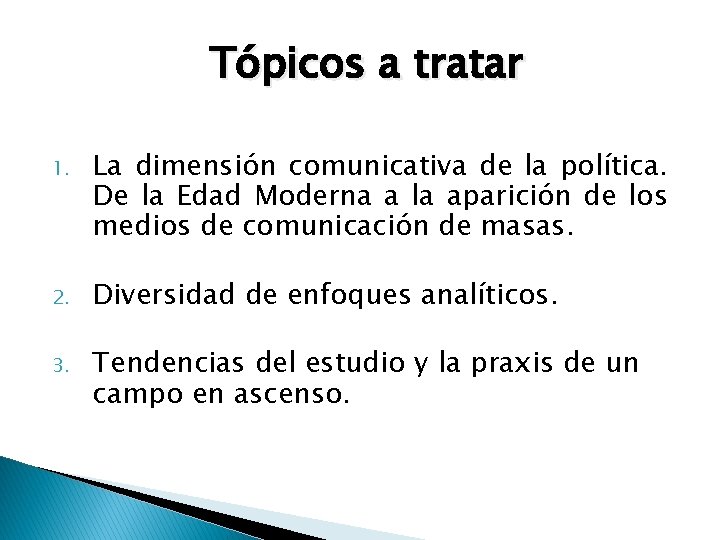 Tópicos a tratar

1. La dimensión comunicativa de la política. De la Edad Moderna a la aparición de los medios de comunicación de masas.

2. Diversidad de enfoques analíticos.

3. Tendencias del estudio y la praxis de un campo en ascenso.